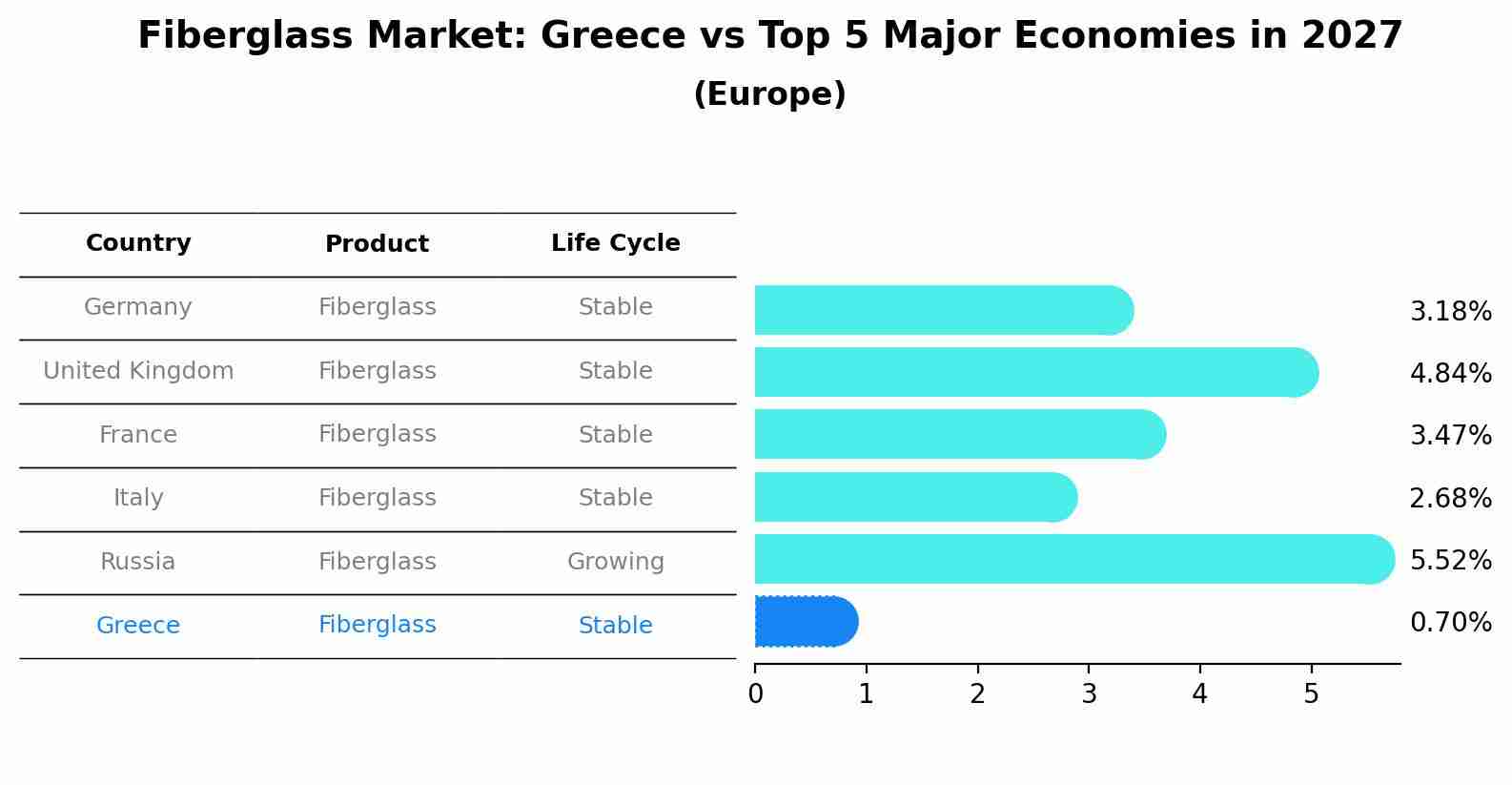 Fiberglass Market: Greece vs Top 5 Major Economies in 2027
(Europe)

| Country | Product | Life Cycle | |
|---|---|---|---|
| Germany | Fiberglass | Stable | 3.18% |
| United Kingdom | Fiberglass | Stable | 4.84% |
| France | Fiberglass | Stable | 3.47% |
| Italy | Fiberglass | Stable | 2.68% |
| Russia | Fiberglass | Growing | 5.52% |
| Greece | Fiberglass | Stable | 0.70% |

0 1 2 3 4 5